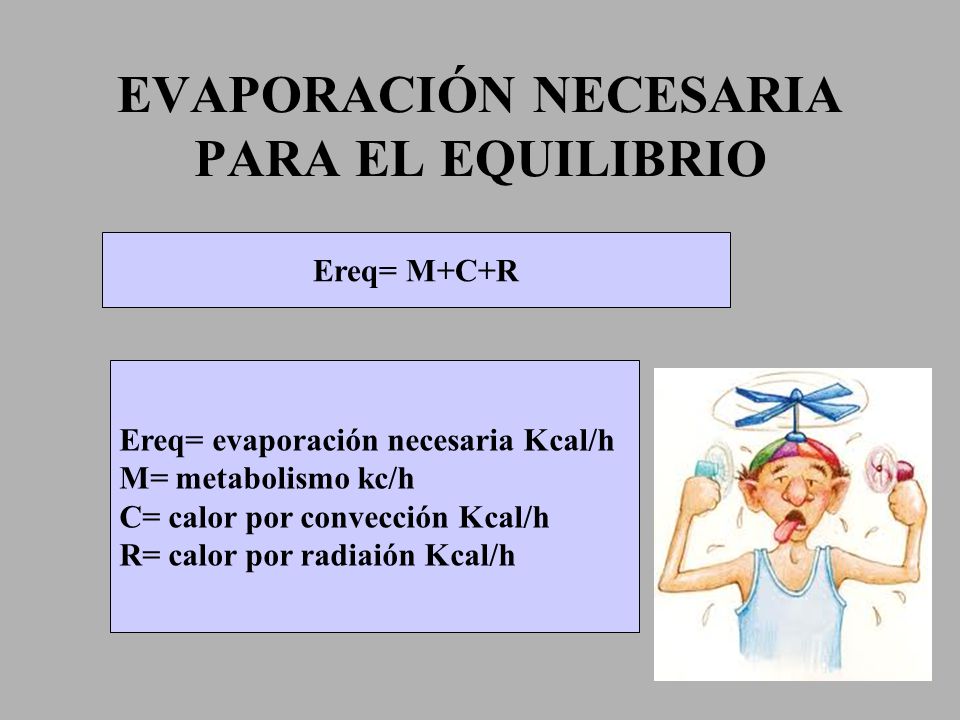 EVAPORACIÓN NECESARIA PARA EL EQUILIBRIO

Ereq= M+C+R

Ereq= evaporación necesaria Kcal/h
M= metabolismo kc/h
C= calor por convección Kcal/h
R= calor por radiaión Kcal/h